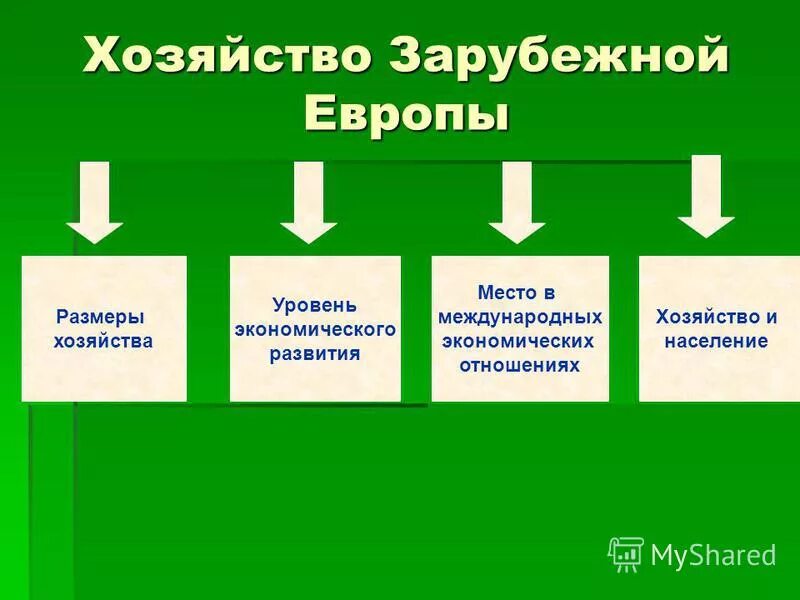 Хозяйство Зарубежной Европы

Размеры хозяйства

Уровень экономического развития

Место в международных экономических отношениях

Хозяйство и население

MyShared